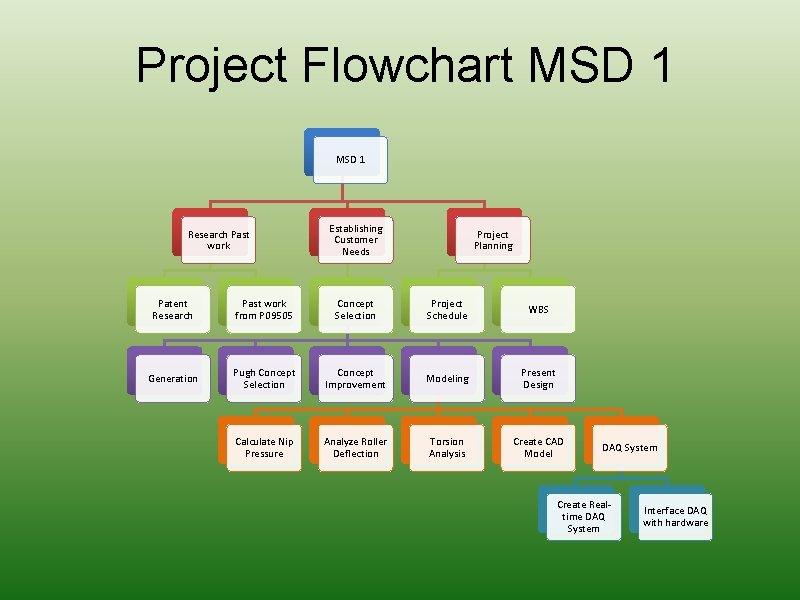 Project Flowchart MSD 1

MSD 1

Research Past work

Establishing Customer Needs

Project Planning

Patent Research

Past work from P09505

Concept Selection

Project Schedule

WBS

Generation

Pugh Concept Selection

Concept Improvement

Modeling

Present Design

Calculate Nip Pressure

Analyze Roller Deflection

Torsion Analysis

Create CAD Model

DAQ System

Create Real-time DAQ System

Interface DAQ with hardware